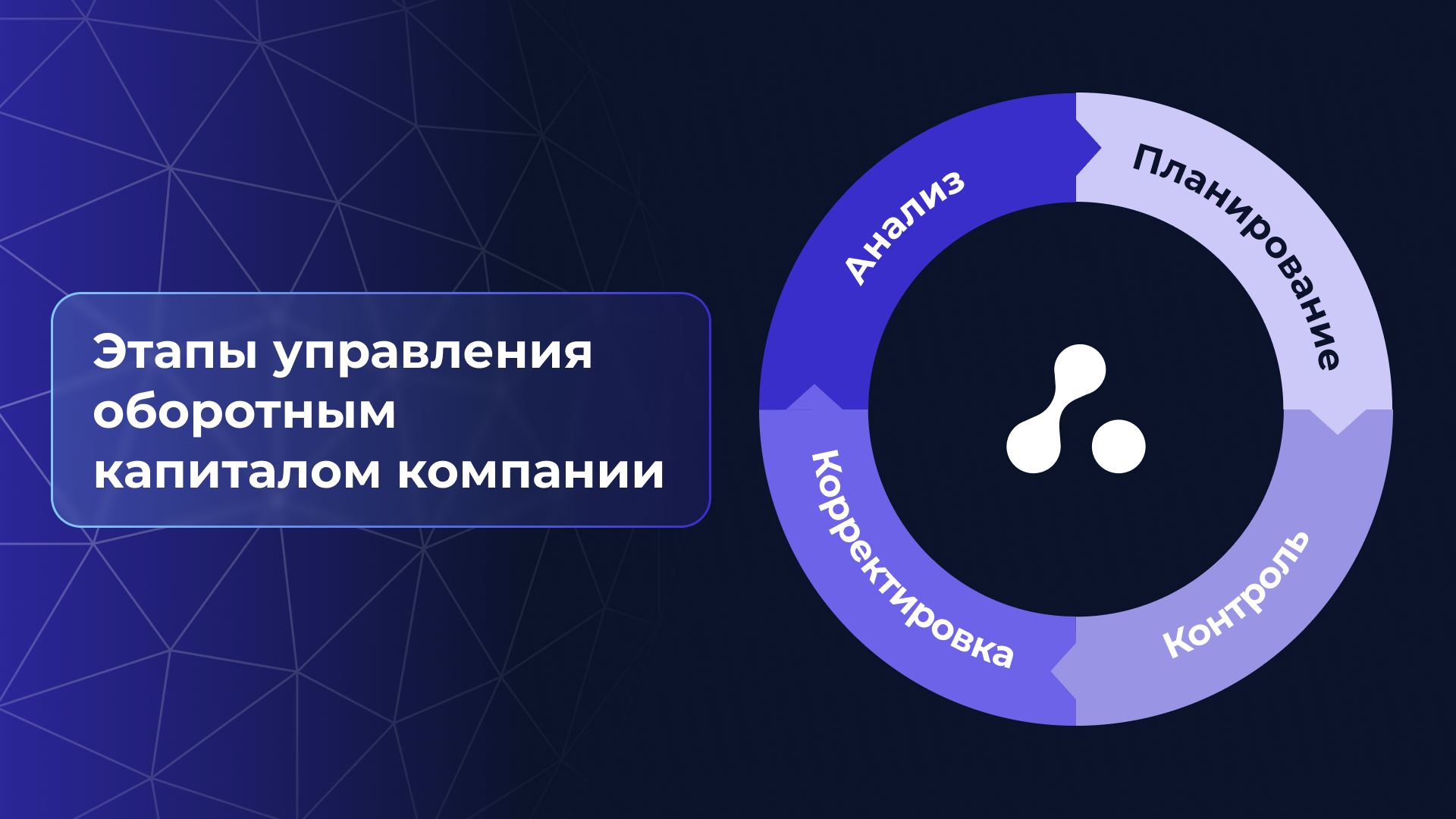 Этапы управления оборотным капиталом компании

Анализ

Планирование

Контроль

Корректировка